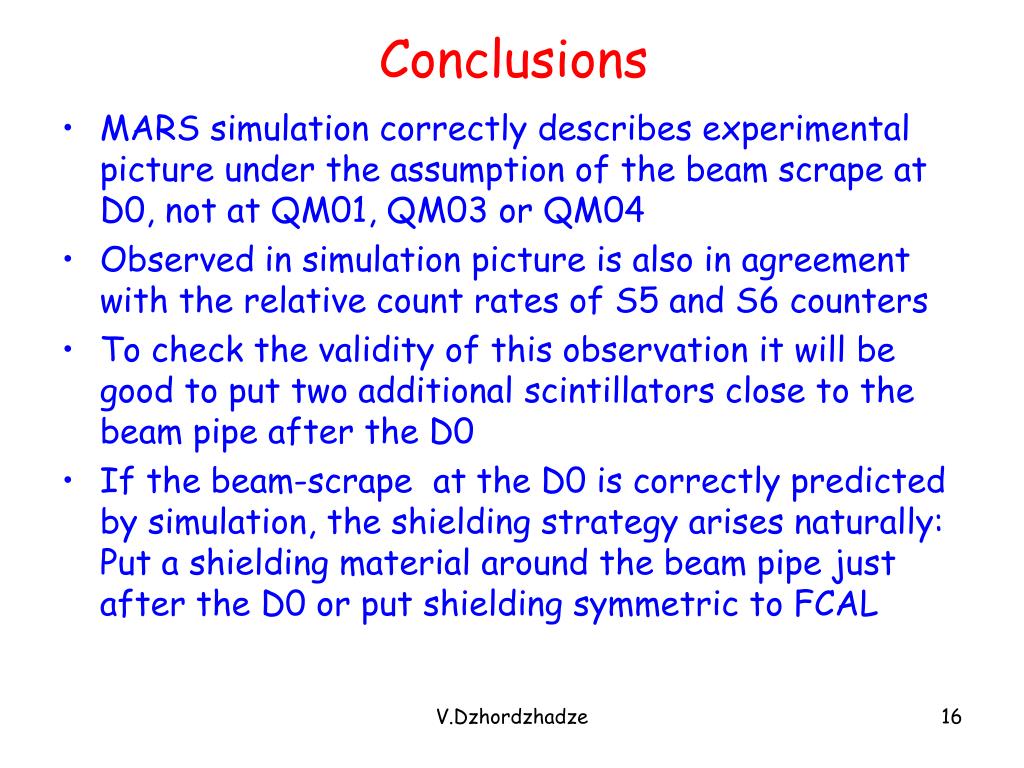 Conclusions

• MARS simulation correctly describes experimental picture under the assumption of the beam scrape at D0, not at QM01, QM03 or QM04
• Observed in simulation picture is also in agreement with the relative count rates of S5 and S6 counters
• To check the validity of this observation it will be good to put two additional scintillators close to the beam pipe after the D0
• If the beam-scrape at the D0 is correctly predicted by simulation, the shielding strategy arises naturally: Put a shielding material around the beam pipe just after the D0 or put shielding symmetric to FCAL

V.Dzhordzhadze

16